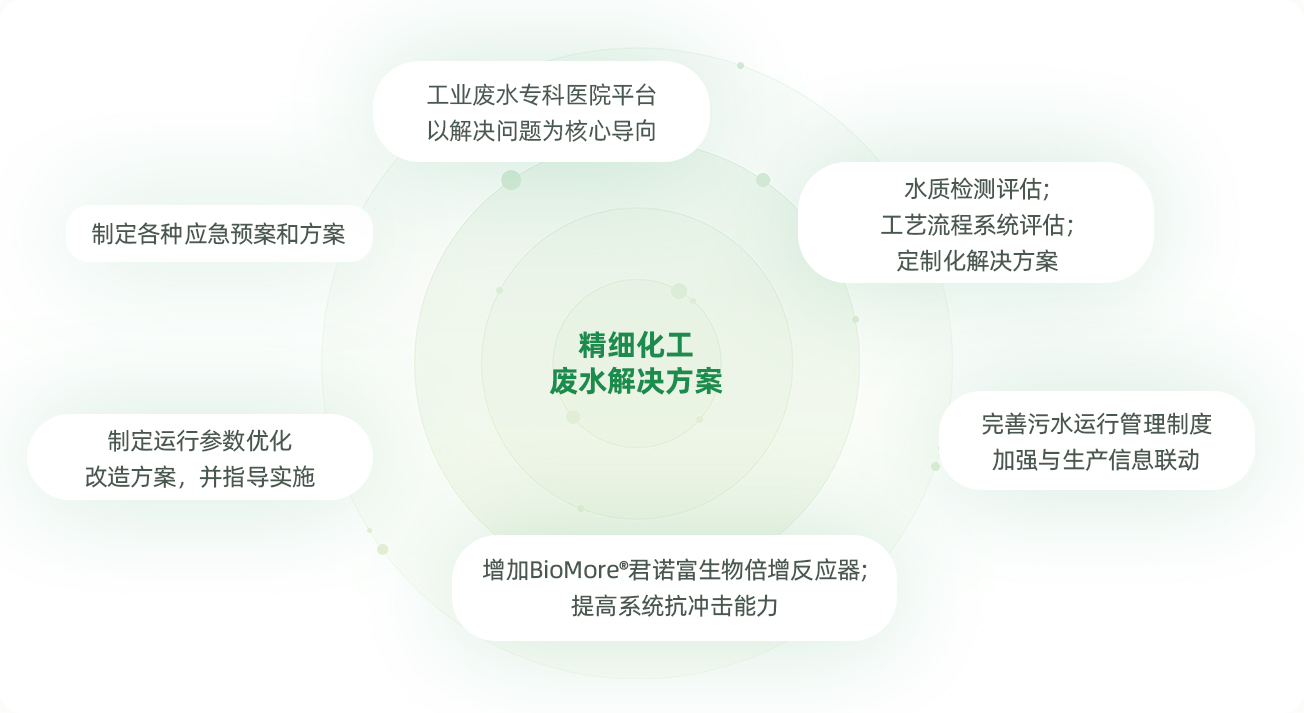 工业废水专科医院平台
以解决问题为核心导向

制定各种应急预案和方案

水质检测评估;
工艺流程系统评估;
定制化解决方案

精细化工
废水解决方案

制定运行参数优化
改造方案，并指导实施

完善污水运行管理制度
加强与生产信息联动

增加BioMore®君诺富生物倍增反应器;
提高系统抗冲击能力